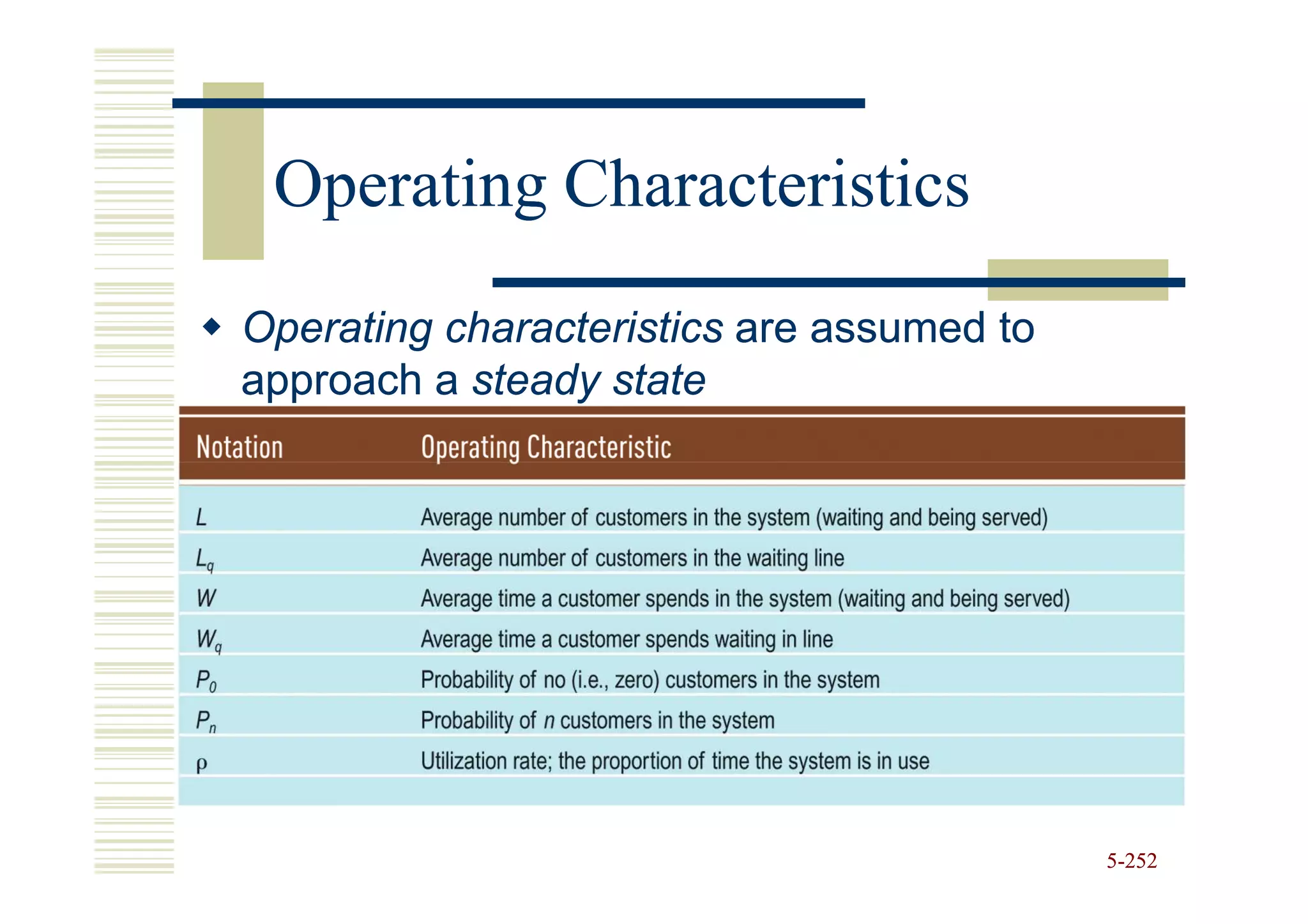 Operating Characteristics

◆ Operating characteristics are assumed to approach a steady state

| Notation | Operating Characteristic |
|---|---|
| $L$ | Average number of customers in the system (waiting and being served) |
| $L_q$ | Average number of customers in the waiting line |
| $W$ | Average time a customer spends in the system (waiting and being served) |
| $W_q$ | Average time a customer spends waiting in line |
| $P_0$ | Probability of no (i.e., zero) customers in the system |
| $P_n$ | Probability of $n$ customers in the system |
| $\rho$ | Utilization rate; the proportion of time the system is in use |

5-252